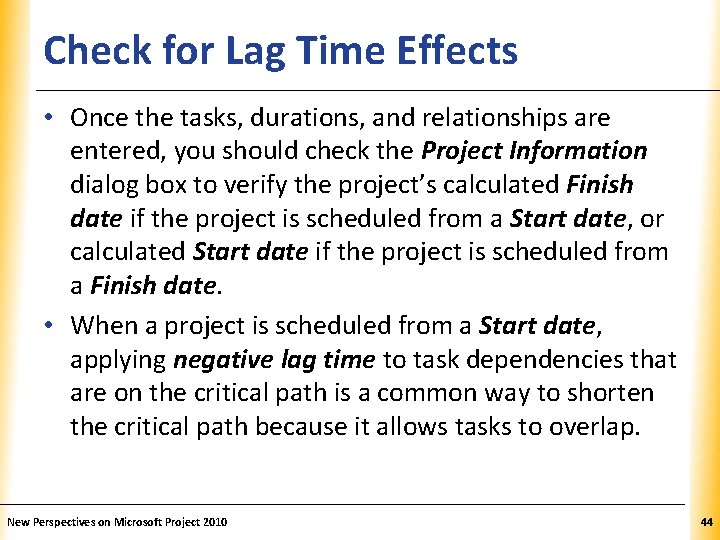 Check for Lag Time Effects

• Once the tasks, durations, and relationships are entered, you should check the Project Information dialog box to verify the project's calculated Finish date if the project is scheduled from a Start date, or calculated Start date if the project is scheduled from a Finish date.

• When a project is scheduled from a Start date, applying negative lag time to task dependencies that are on the critical path is a common way to shorten the critical path because it allows tasks to overlap.

New Perspectives on Microsoft Project 2010

44